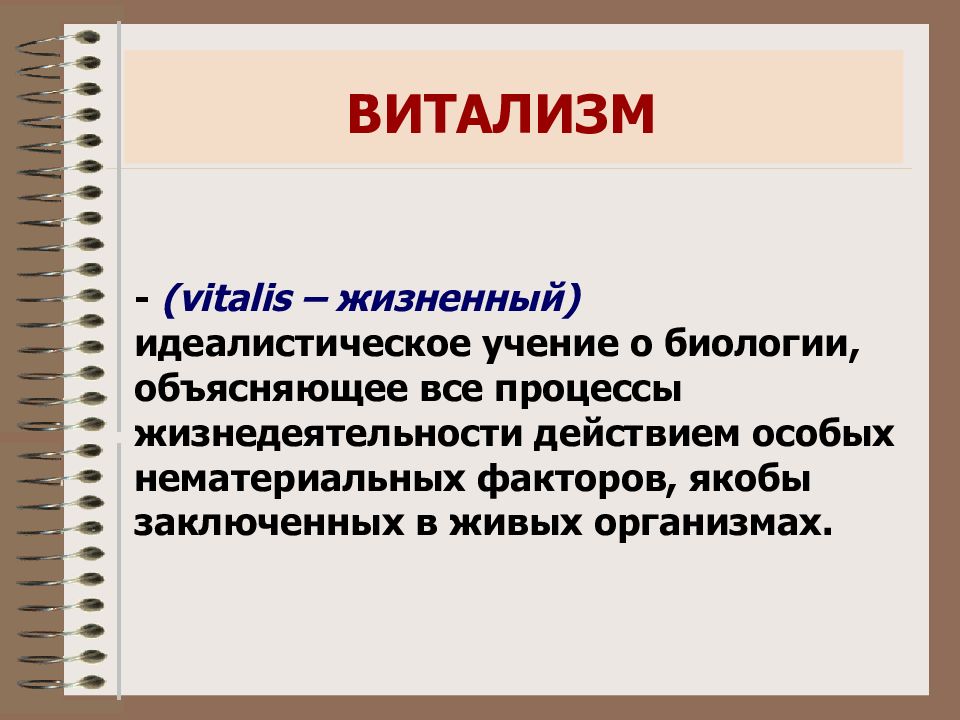 ВИТАЛИЗМ

- (vitalis – жизненный) идеалистическое учение о биологии, объясняющее все процессы жизнедеятельности действием особых нематериальных факторов, якобы заключенных в живых организмах.